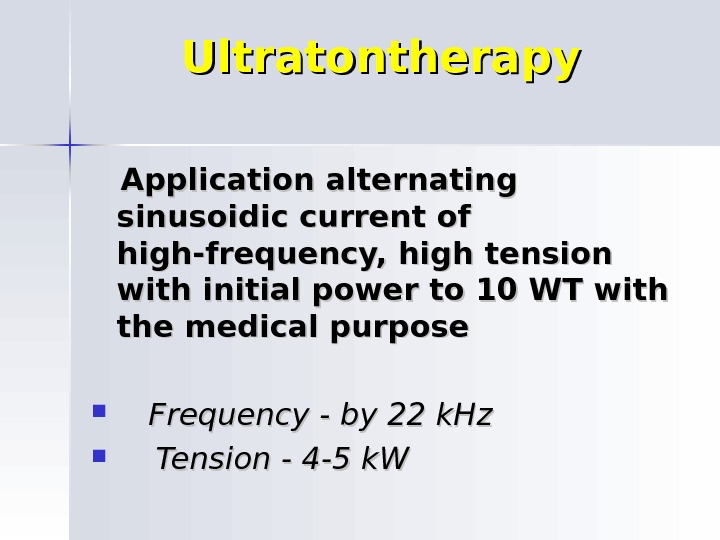 Ultratontherapy

Application alternating sinusoidic current of high-frequency, high tension with initial power to 10 WT with the medical purpose

- Frequency - by 22 kHz
- Tension - 4-5 kW